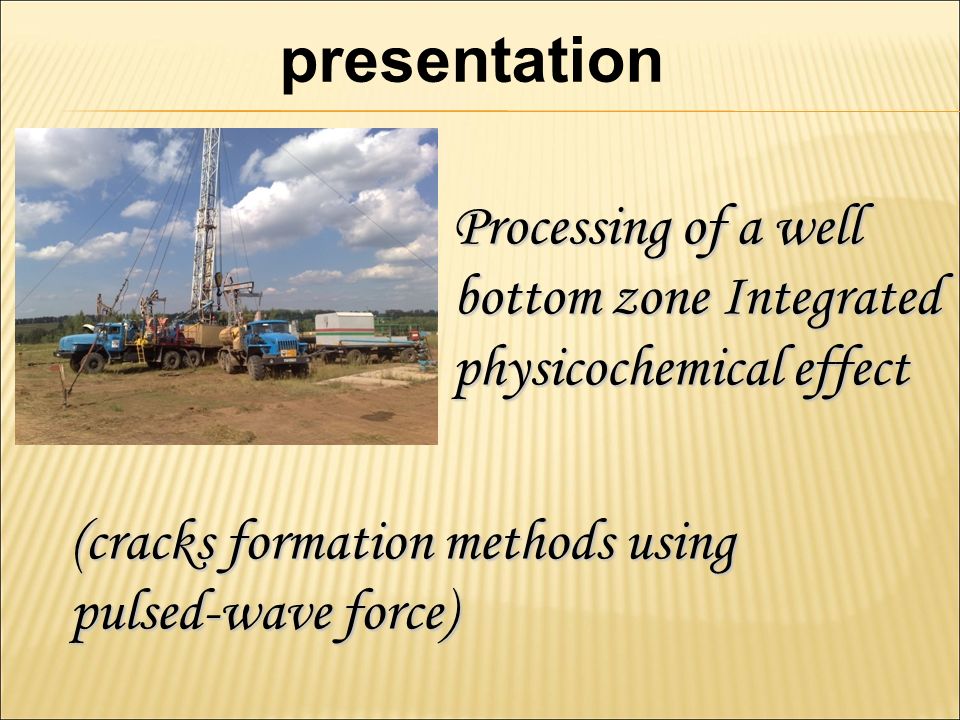 presentation

Processing of a well bottom zone Integrated physicochemical effect

(cracks formation methods using pulsed-wave force)